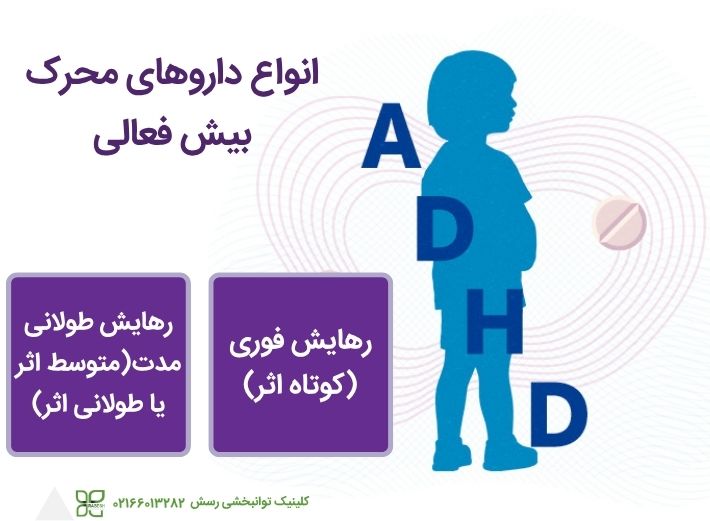 انواع داروهای محرک بیش فعالی

A
D
H
D

رهایش فوری (کوتاه اثر)

رهایش طولانی مدت(متوسط اثر یا طولانی اثر)

کلینیک توانبخشی رسش ۰۲۱۶۶۰۱۳۲۸۲
RASESH